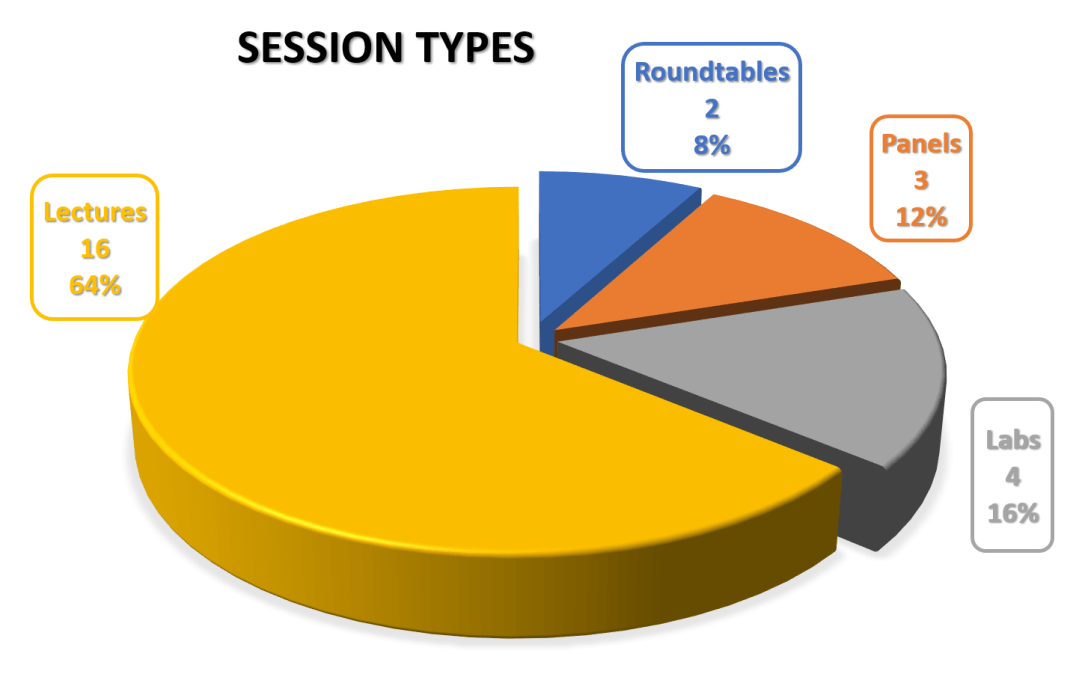 SESSION TYPES

Roundtables
2
8%

Panels
3
12%

Lectures
16
64%

Labs
4
16%